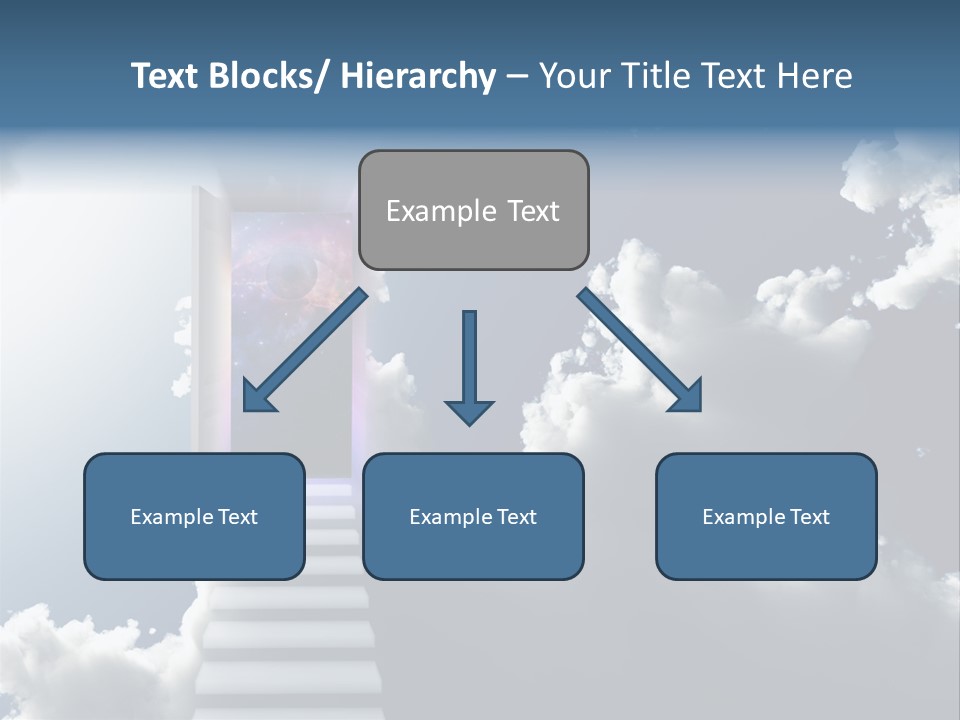 Text Blocks/ Hierarchy – Your Title Text Here

Example Text

Example Text

Example Text

Example Text